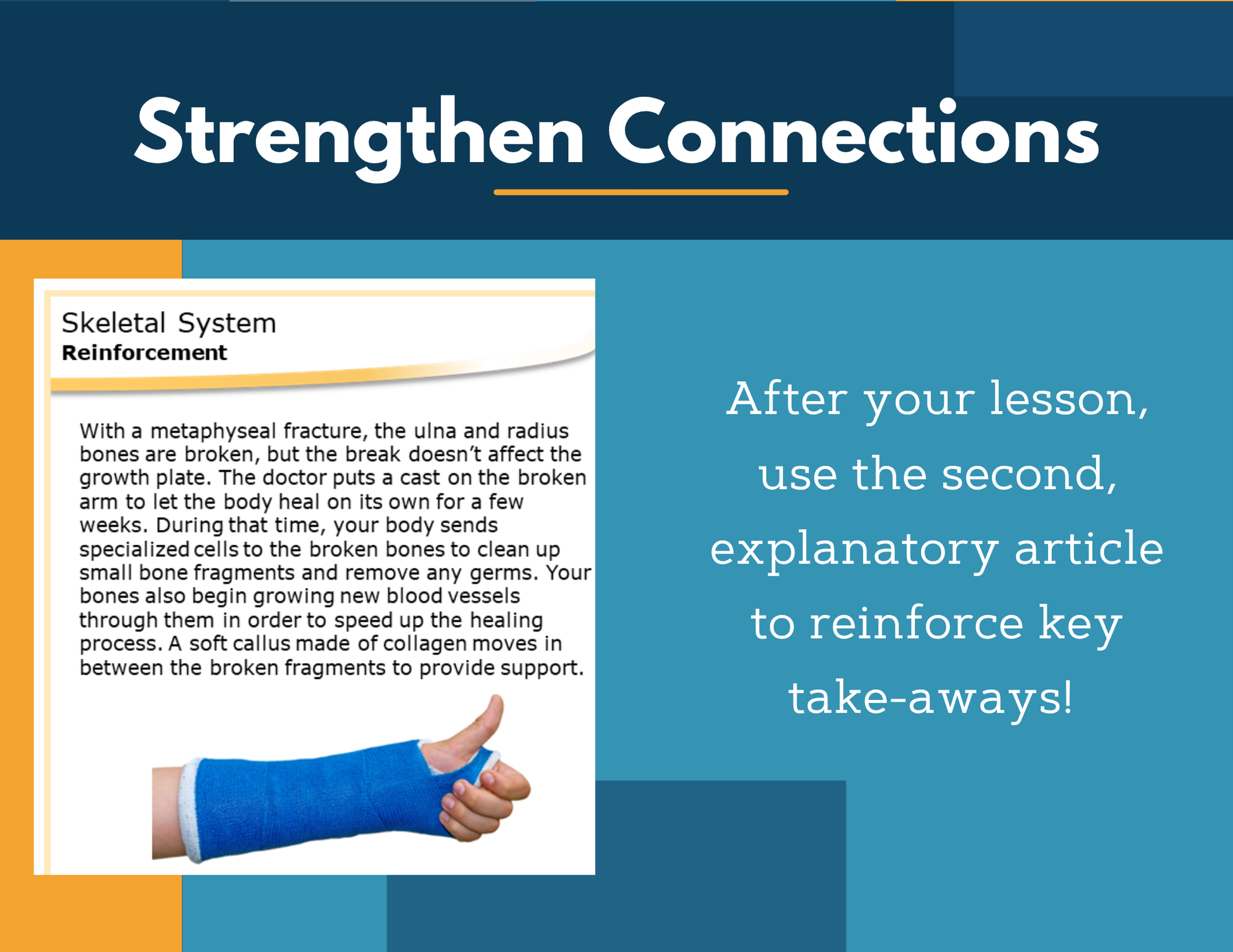 Strengthen Connections

Skeletal System
Reinforcement

With a metaphyseal fracture, the ulna and radius bones are broken, but the break doesn't affect the growth plate. The doctor puts a cast on the broken arm to let the body heal on its own for a few weeks. During that time, your body sends specialized cells to the broken bones to clean up small bone fragments and remove any germs. Your bones also begin growing new blood vessels through them in order to speed up the healing process. A soft callus made of collagen moves in between the broken fragments to provide support.

After your lesson, use the second, explanatory article to reinforce key take-aways!